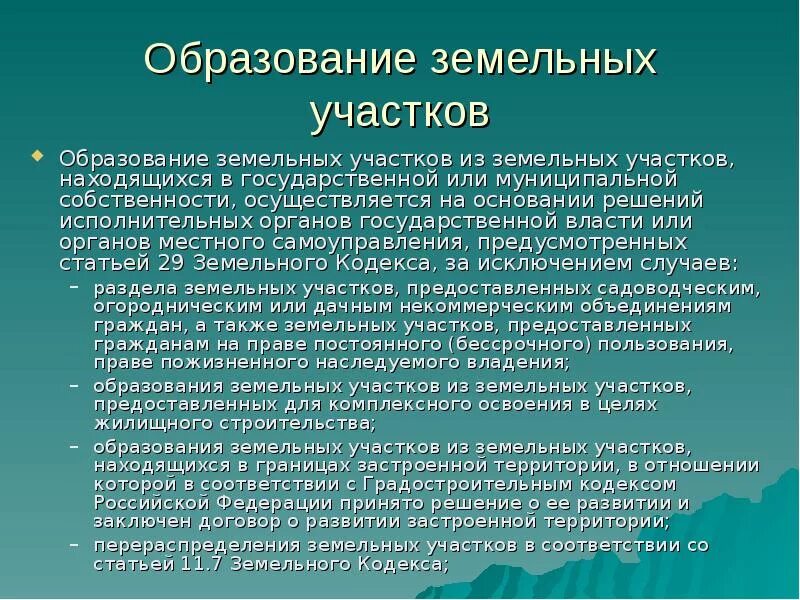 Образование земельных участков

Образование земельных участков из земельных участков, находящихся в государственной или муниципальной собственности, осуществляется на основании решений исполнительных органов государственной власти или органов местного самоуправления, предусмотренных статьей 29 Земельного Кодекса, за исключением случаев:

– раздела земельных участков, предоставленных садоводческим, огородническим или дачным некоммерческим объединениям граждан, а также земельных участков, предоставленных гражданам на праве постоянного (бессрочного) пользования, праве пожизненного наследуемого владения;
– образования земельных участков из земельных участков, предоставленных для комплексного освоения в целях жилищного строительства;
– образования земельных участков из земельных участков, находящихся в границах застроенной территории, в отношении которой в соответствии с Градостроительным кодексом Российской Федерации принято решение о ее развитии и заключен договор о развитии застроенной территории;
– перераспределения земельных участков в соответствии со статьей 11.7 Земельного Кодекса;